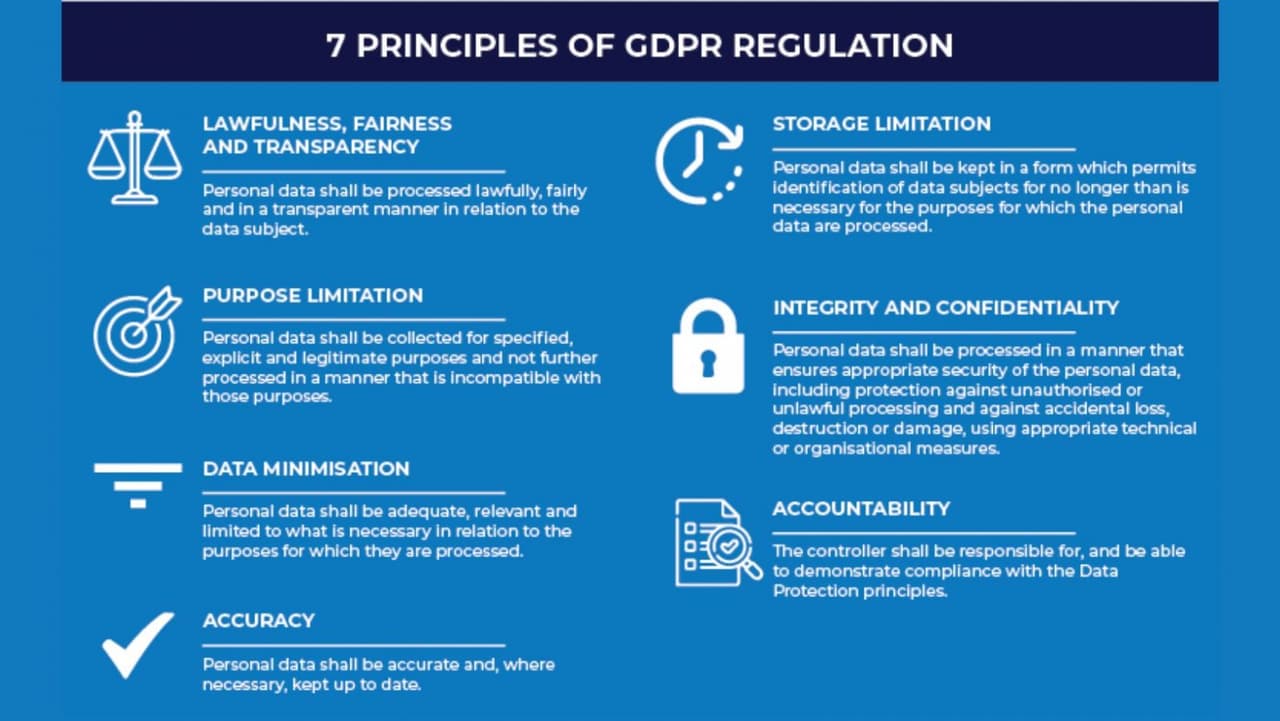 7 PRINCIPLES OF GDPR REGULATION

LAWFULNESS, FAIRNESS AND TRANSPARENCY

Personal data shall be processed lawfully, fairly and in a transparent manner in relation to the data subject.

PURPOSE LIMITATION

Personal data shall be collected for specified, explicit and legitimate purposes and not further processed in a manner that is incompatible with those purposes.

DATA MINIMISATION

Personal data shall be adequate, relevant and limited to what is necessary in relation to the purposes for which they are processed.

ACCURACY

Personal data shall be accurate and, where necessary, kept up to date.

STORAGE LIMITATION

Personal data shall be kept in a form which permits identification of data subjects for no longer than is necessary for the purposes for which the personal data are processed.

INTEGRITY AND CONFIDENTIALITY

Personal data shall be processed in a manner that ensures appropriate security of the personal data, including protection against unauthorised or unlawful processing and against accidental loss, destruction or damage, using appropriate technical or organisational measures.

ACCOUNTABILITY

The controller shall be responsible for, and be able to demonstrate compliance with the Data Protection principles.